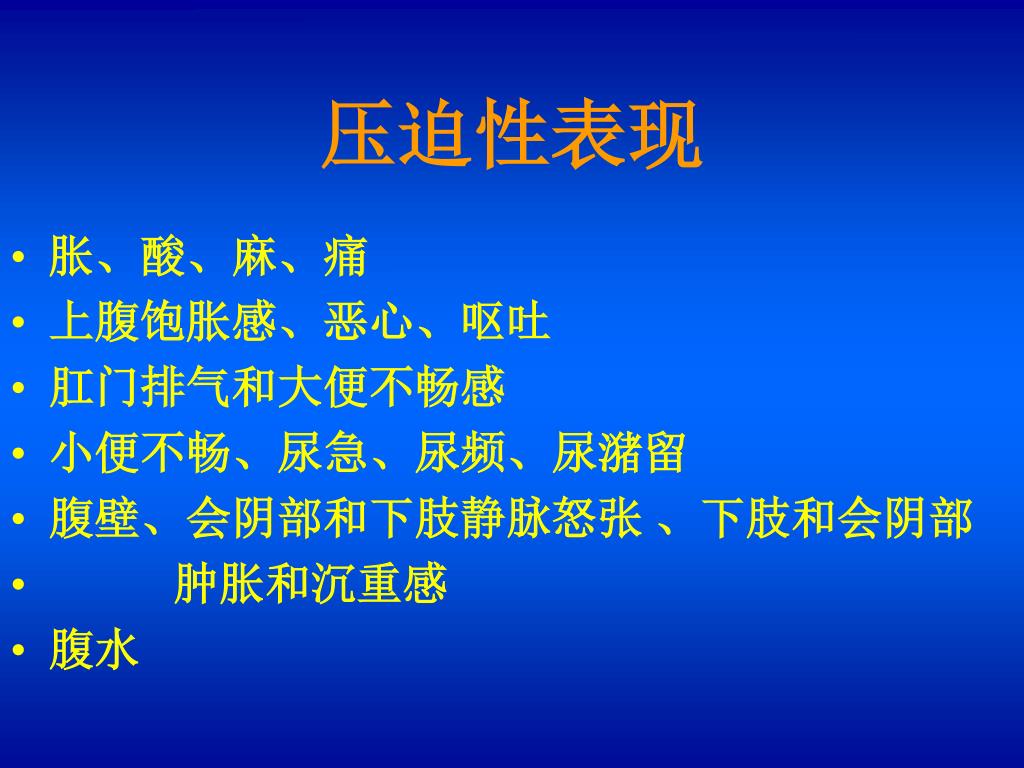 压迫性表现

• 胀、酸、麻、痛
• 上腹饱胀感、恶心、呕吐
• 肛门排气和大便不畅感
• 小便不畅、尿急、尿频、尿潴留
• 腹壁、会阴部和下肢静脉怒张 、下肢和会阴部
• 肿胀和沉重感
• 腹水